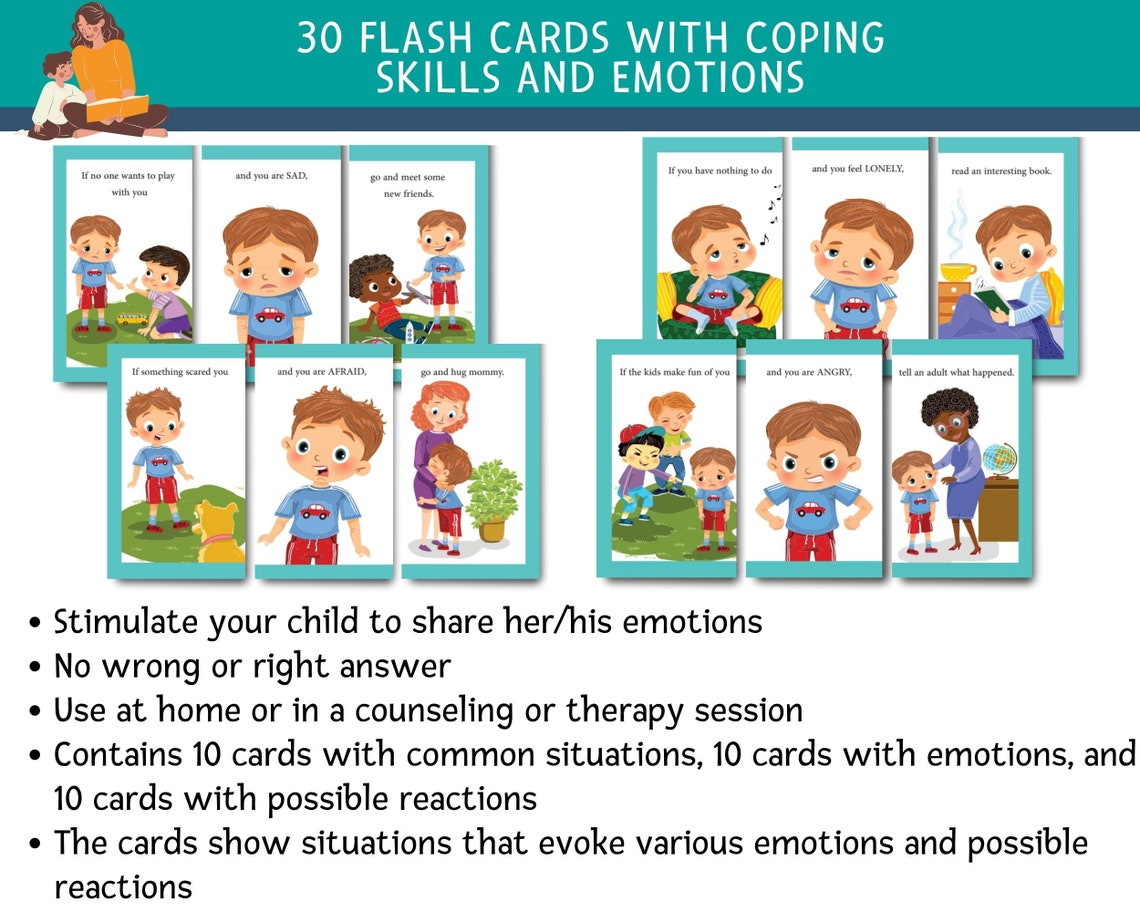 30 FLASH CARDS WITH COPING SKILLS AND EMOTIONS

If no one wants to play with you

and you are SAD,

go and meet some new friends.

If something scared you

and you are AFRAID,

go and hug mommy.

If you have nothing to do

and you feel LONELY,

read an interesting book.

If the kids make fun of you

and you are ANGRY,

tell an adult what happened.

• Stimulate your child to share her/his emotions
• No wrong or right answer
• Use at home or in a counseling or therapy session
• Contains 10 cards with common situations, 10 cards with emotions, and 10 cards with possible reactions
• The cards show situations that evoke various emotions and possible reactions